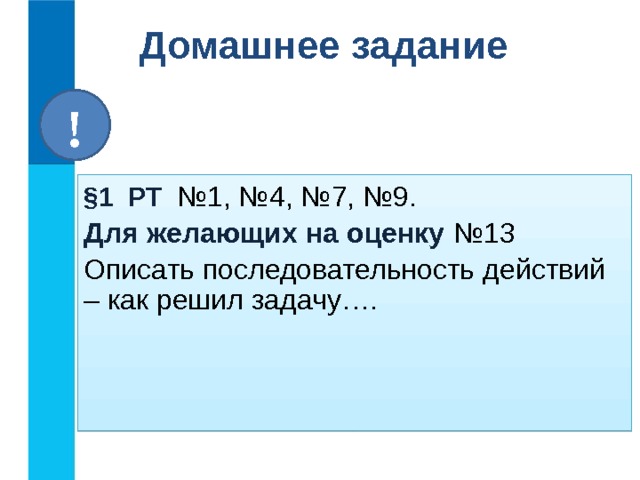 Домашнее задание

!

§1 РТ №1, №4, №7, №9.

Для желающих на оценку №13

Описать последовательность действий – как решил задачу….